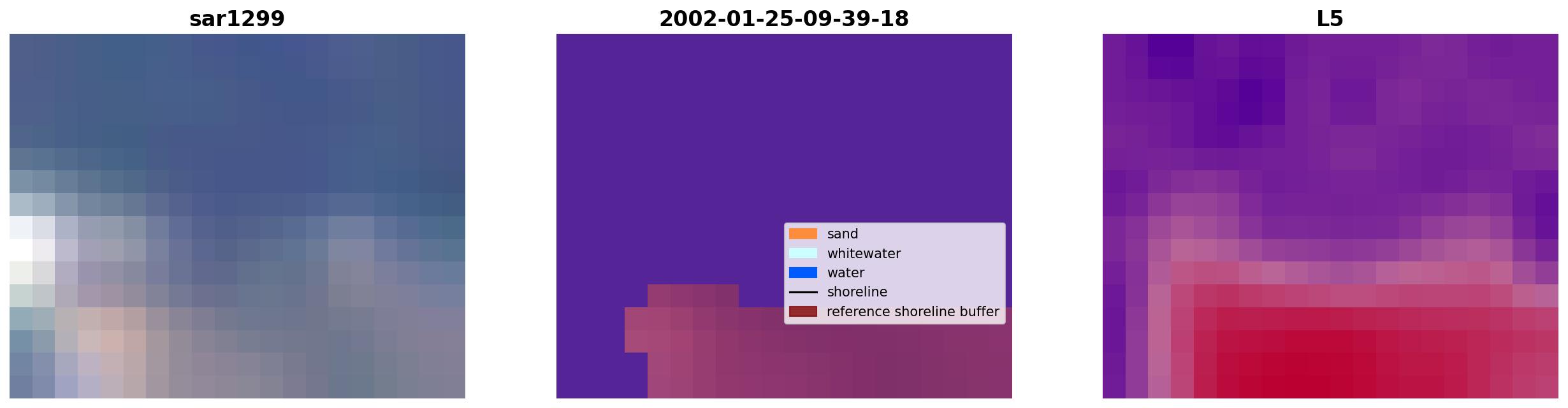 sar1299

2002-01-25-09-39-18

sand
whitewater
water
shoreline
reference shoreline buffer

L5